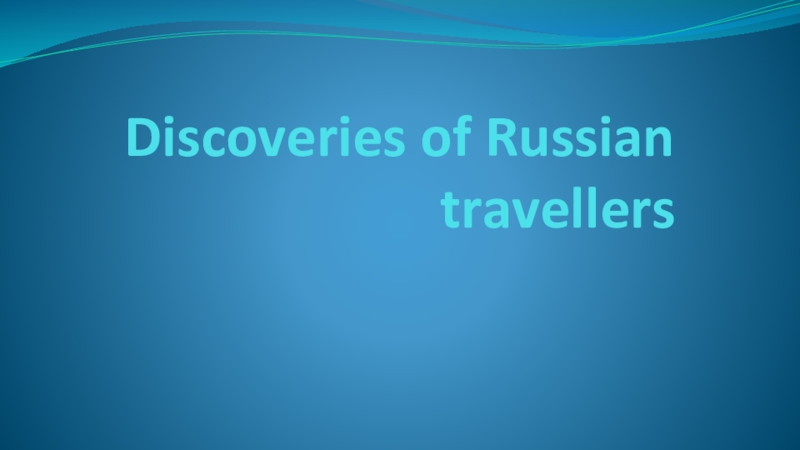 Discoveries of Russian travellers